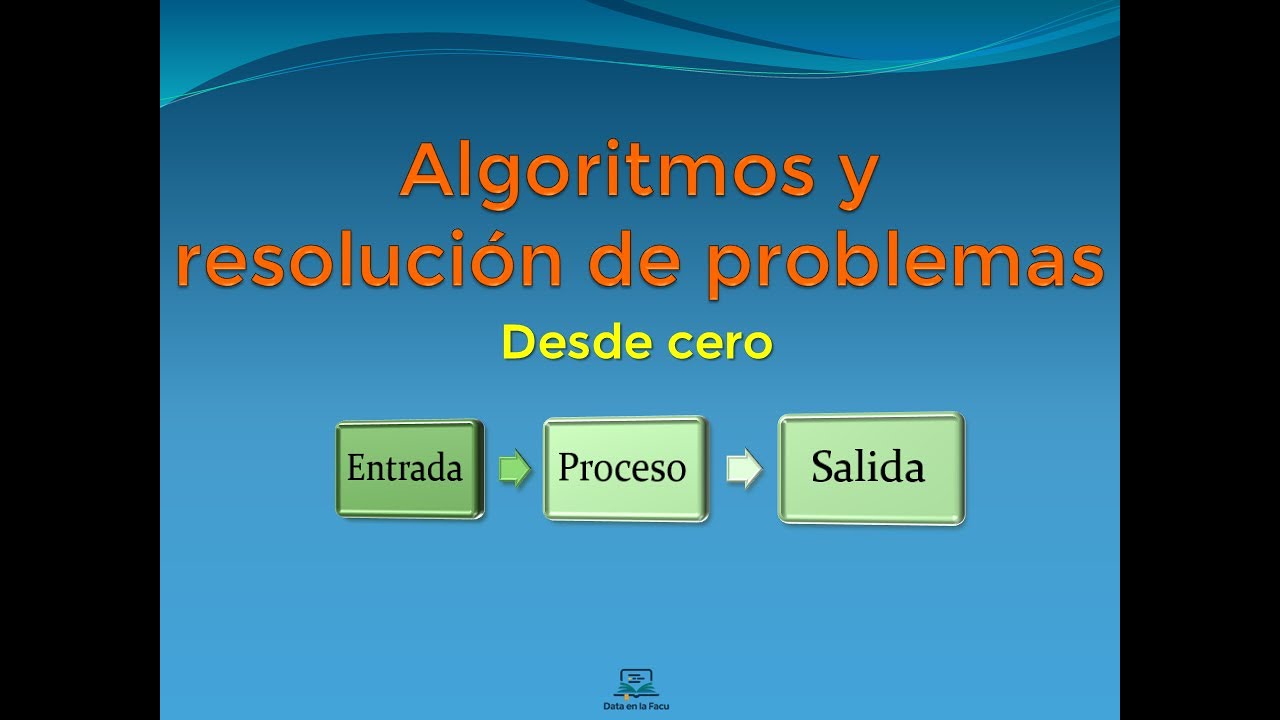 Algoritmos y resolución de problemas

Desde cero

Entrada

Proceso

Salida

Data en la Facu